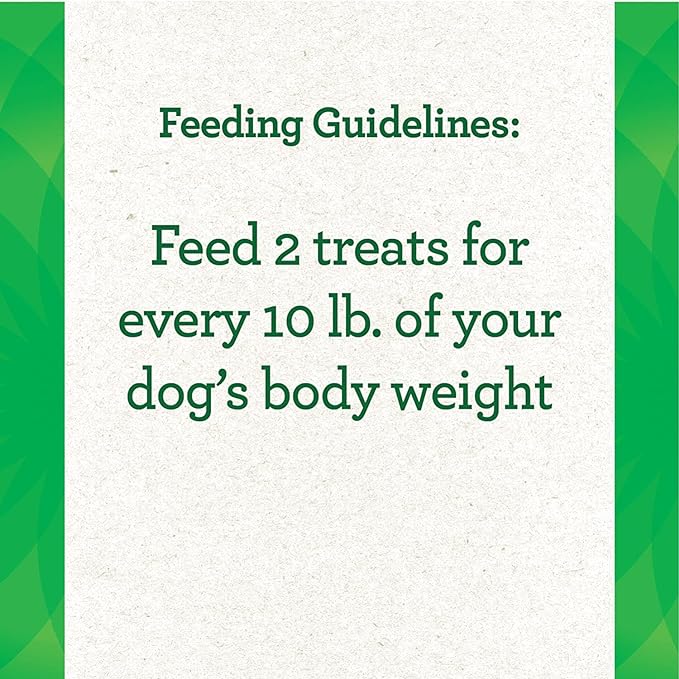 Feeding Guidelines:

Feed 2 treats for every 10 lb. of your dog’s body weight